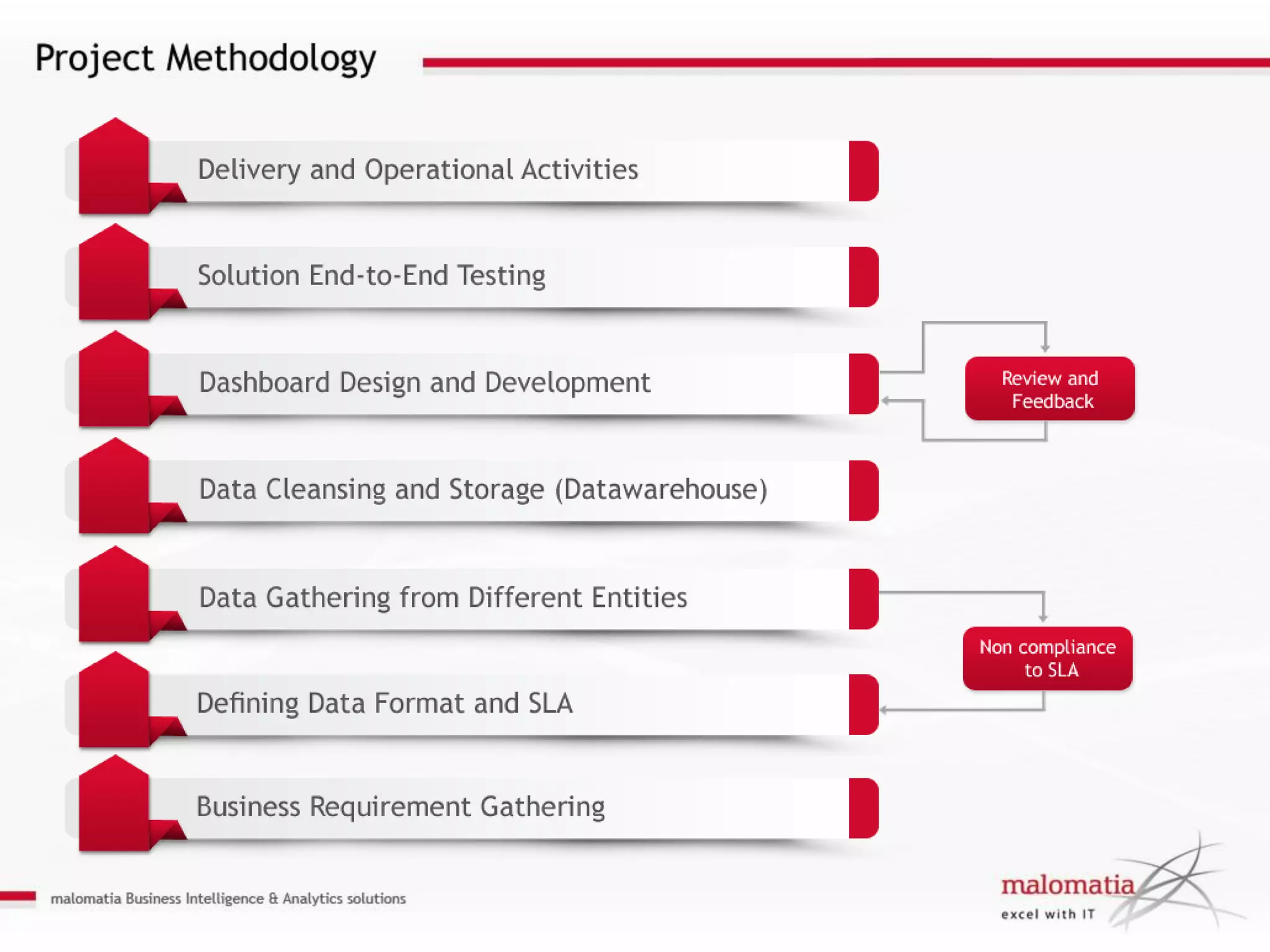 Project Methodology

Delivery and Operational Activities

Solution End-to-End Testing

Dashboard Design and Development

Review and Feedback

Data Cleansing and Storage (Datawarehouse)

Data Gathering from Different Entities

Non compliance to SLA

Defining Data Format and SLA

Business Requirement Gathering

malomatia Business Intelligence & Analytics solutions

malomatia
excel with IT